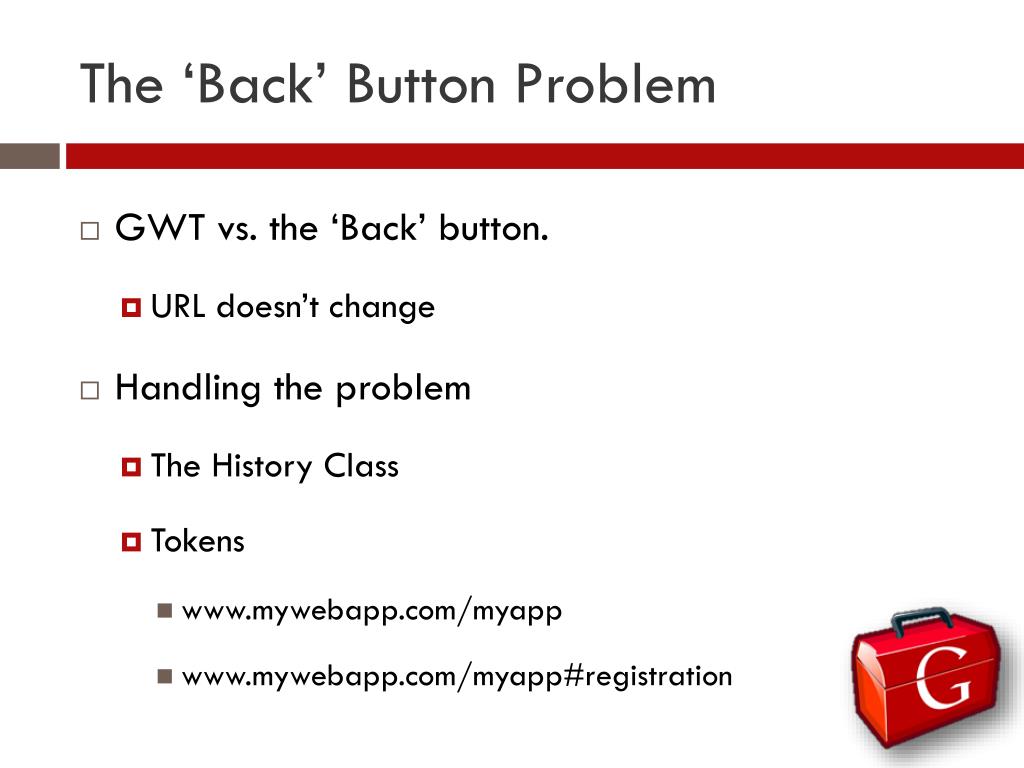 The ‘Back’ Button Problem

GWT vs. the ‘Back’ button.

URL doesn’t change

Handling the problem

The History Class

Tokens

www.mywebapp.com/myapp

www.mywebapp.com/myapp#registration

G